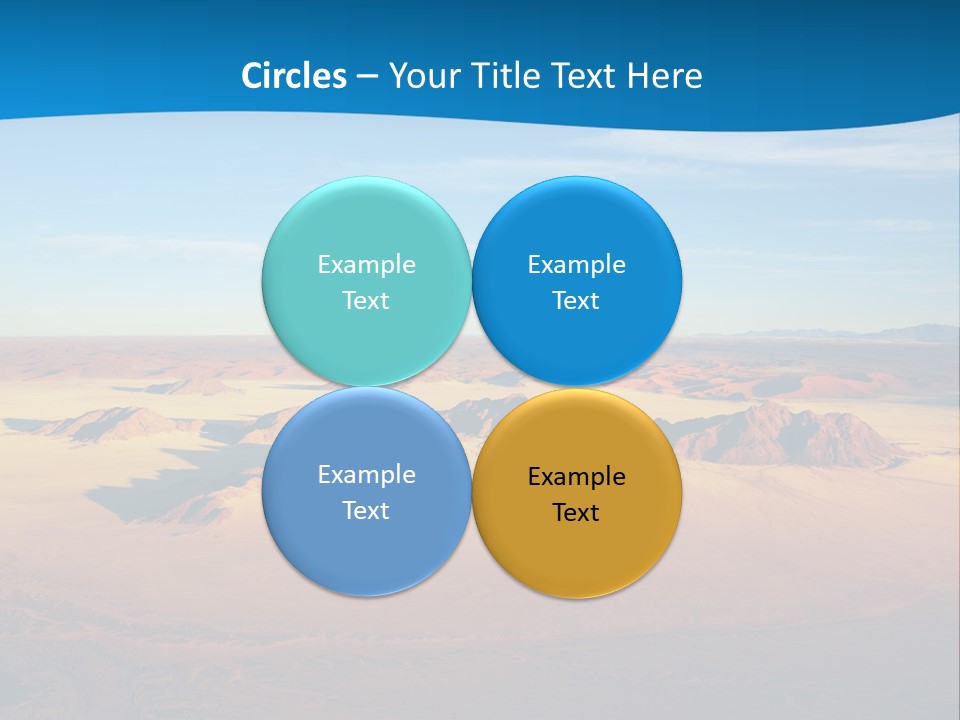 Circles – Your Title Text Here

Example Text

Example Text

Example Text

Example Text